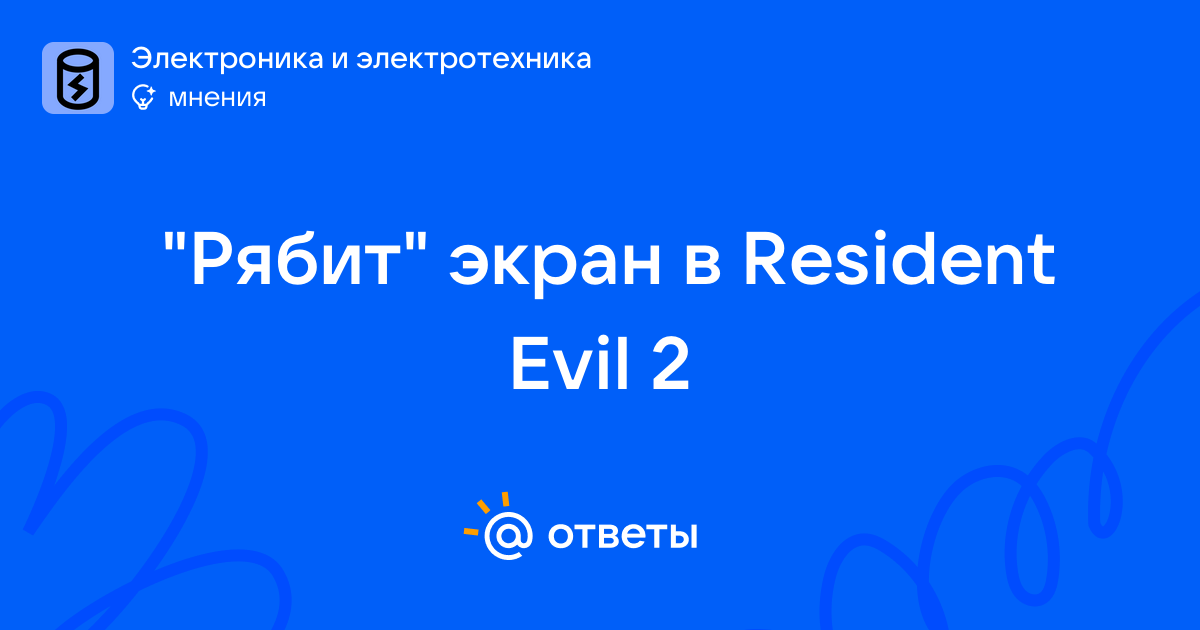 Электроника и электротехника
мнения

"Рябит" экран в Resident Evil 2

@ ответы